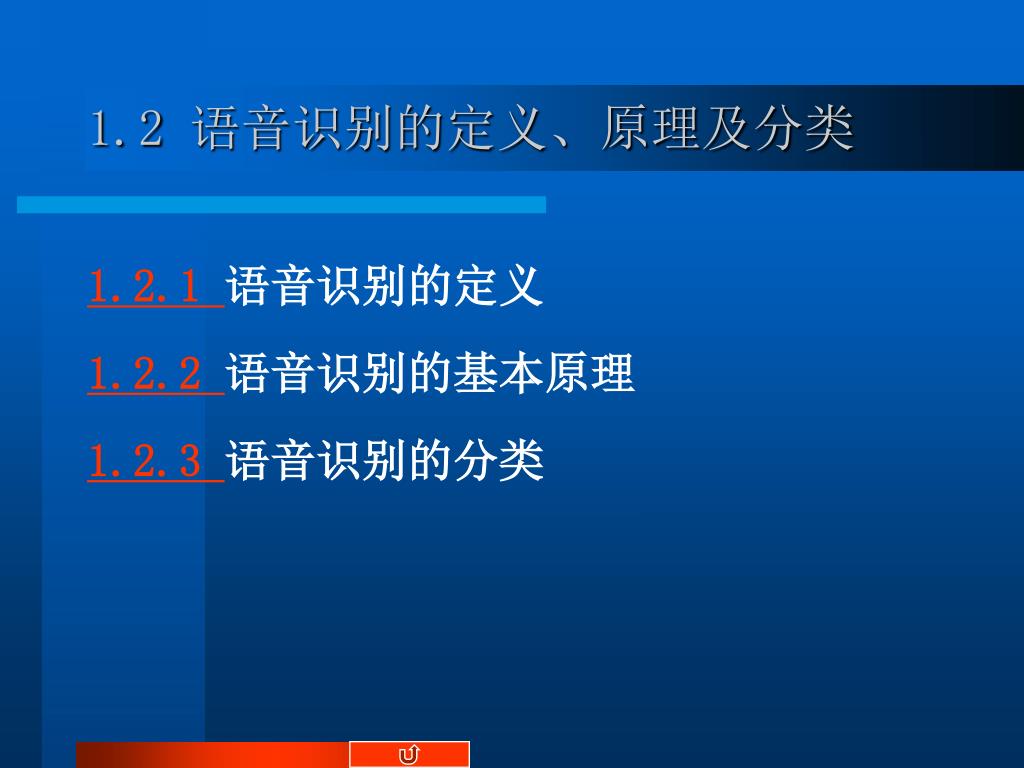 1.2 语音识别的定义、原理及分类

1.2.1 语音识别的定义

1.2.2 语音识别的基本原理

1.2.3 语音识别的分类